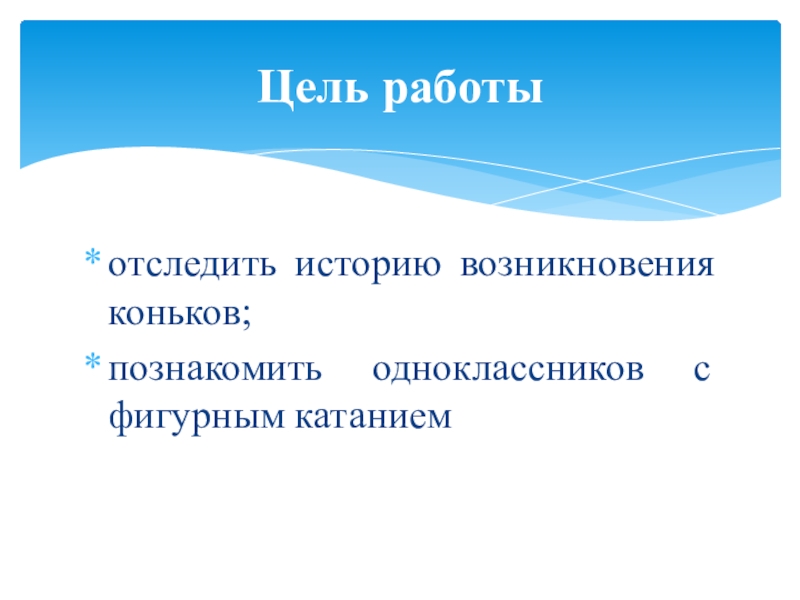 Цель работы

* отследить историю возникновения коньков;
* познакомить одноклассников с фигурным катанием